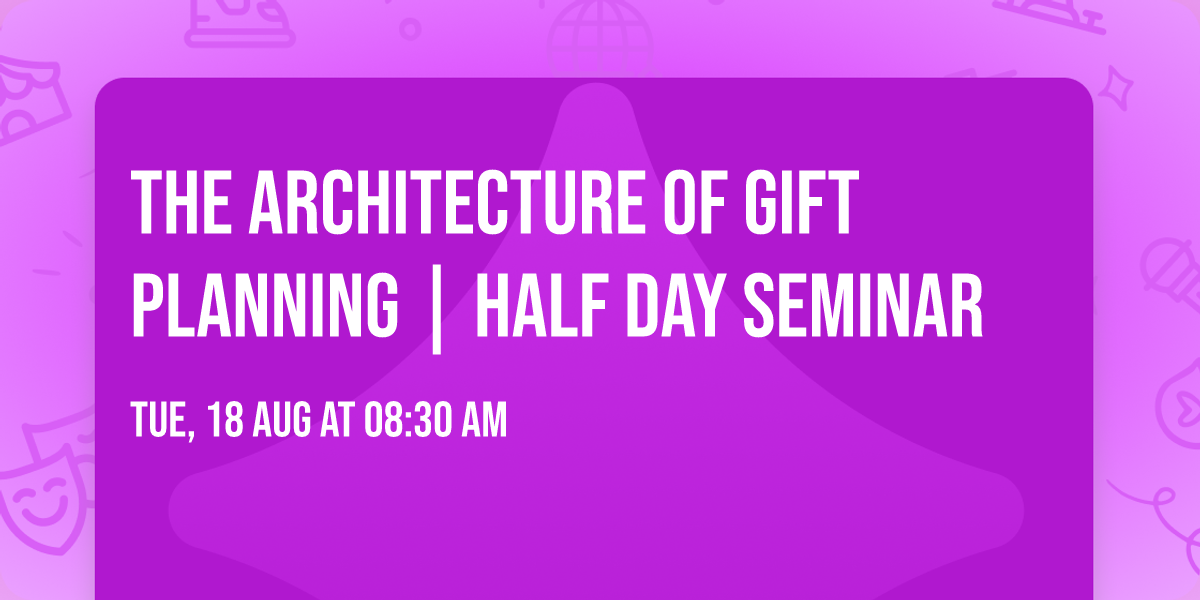 THE ARCHITECTURE OF GIFT PLANNING | HALF DAY SEMINAR

TUE, 18 AUG AT 08:30 AM